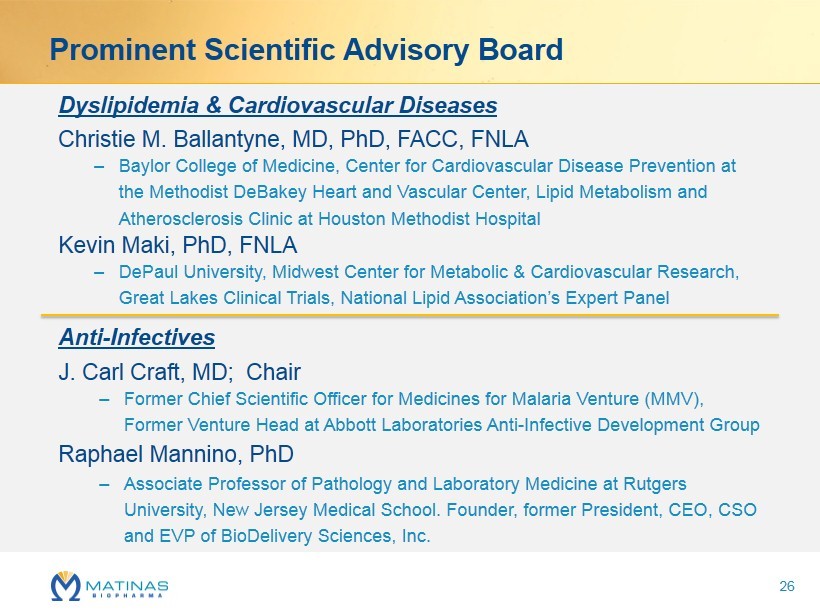 Prominent Scientific Advisory Board

Dyslipidemia & Cardiovascular Diseases

Christie M. Ballantyne, MD, PhD, FACC, FNLA

– Baylor College of Medicine, Center for Cardiovascular Disease Prevention at the Methodist DeBakey Heart and Vascular Center, Lipid Metabolism and Atherosclerosis Clinic at Houston Methodist Hospital

Kevin Maki, PhD, FNLA

– DePaul University, Midwest Center for Metabolic & Cardiovascular Research, Great Lakes Clinical Trials, National Lipid Association's Expert Panel

Anti-Infectives

J. Carl Craft, MD; Chair

– Former Chief Scientific Officer for Medicines for Malaria Venture (MMV), Former Venture Head at Abbott Laboratories Anti-Infective Development Group

Raphael Mannino, PhD

– Associate Professor of Pathology and Laboratory Medicine at Rutgers University, New Jersey Medical School. Founder, former President, CEO, CSO and EVP of BioDelivery Sciences, Inc.

MATINAS BIOPHARMA

26